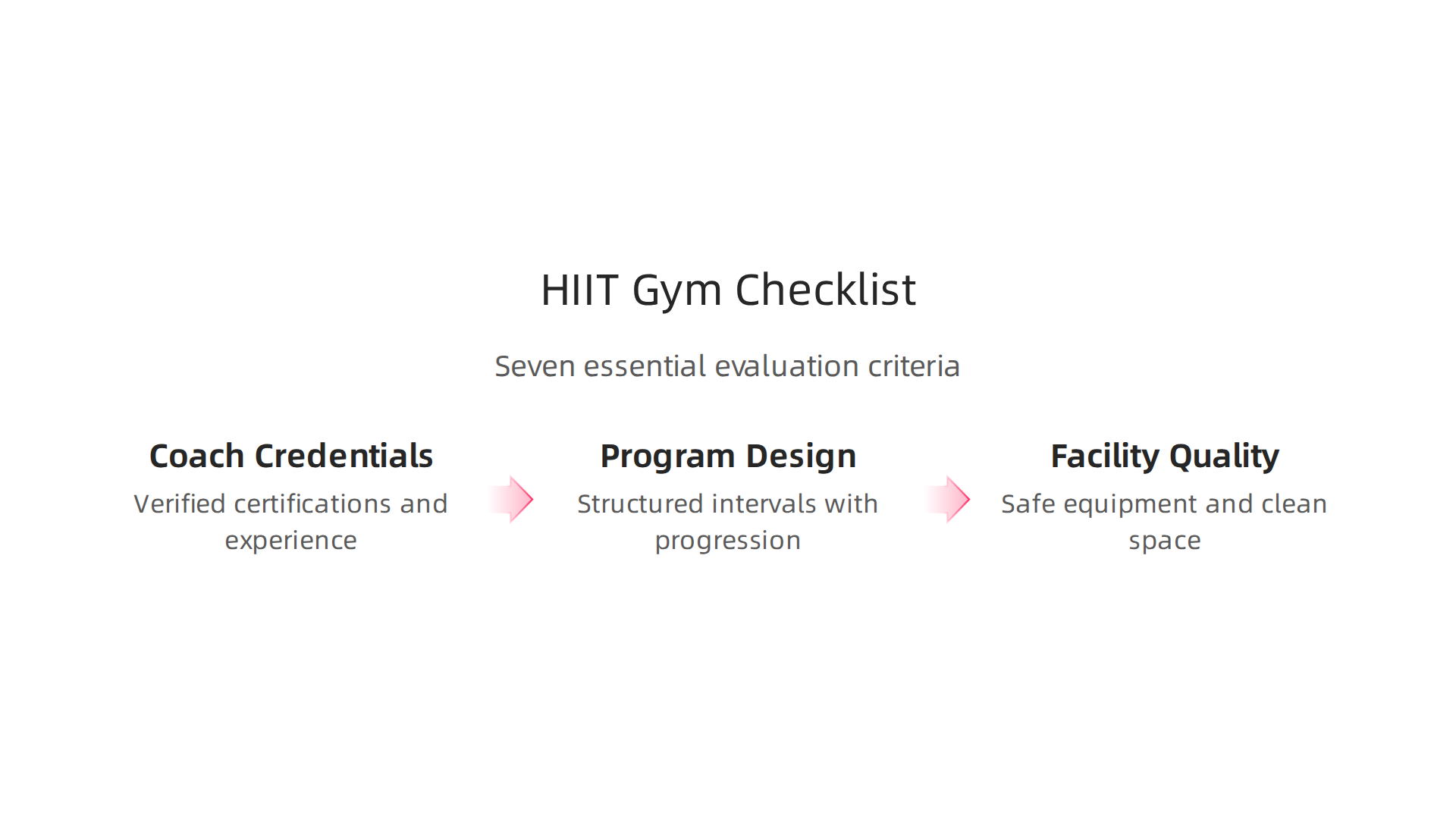 HIIT Gym Checklist

Seven essential evaluation criteria

Coach Credentials

Verified certifications and experience

Program Design

Structured intervals with progression

Facility Quality

Safe equipment and clean space